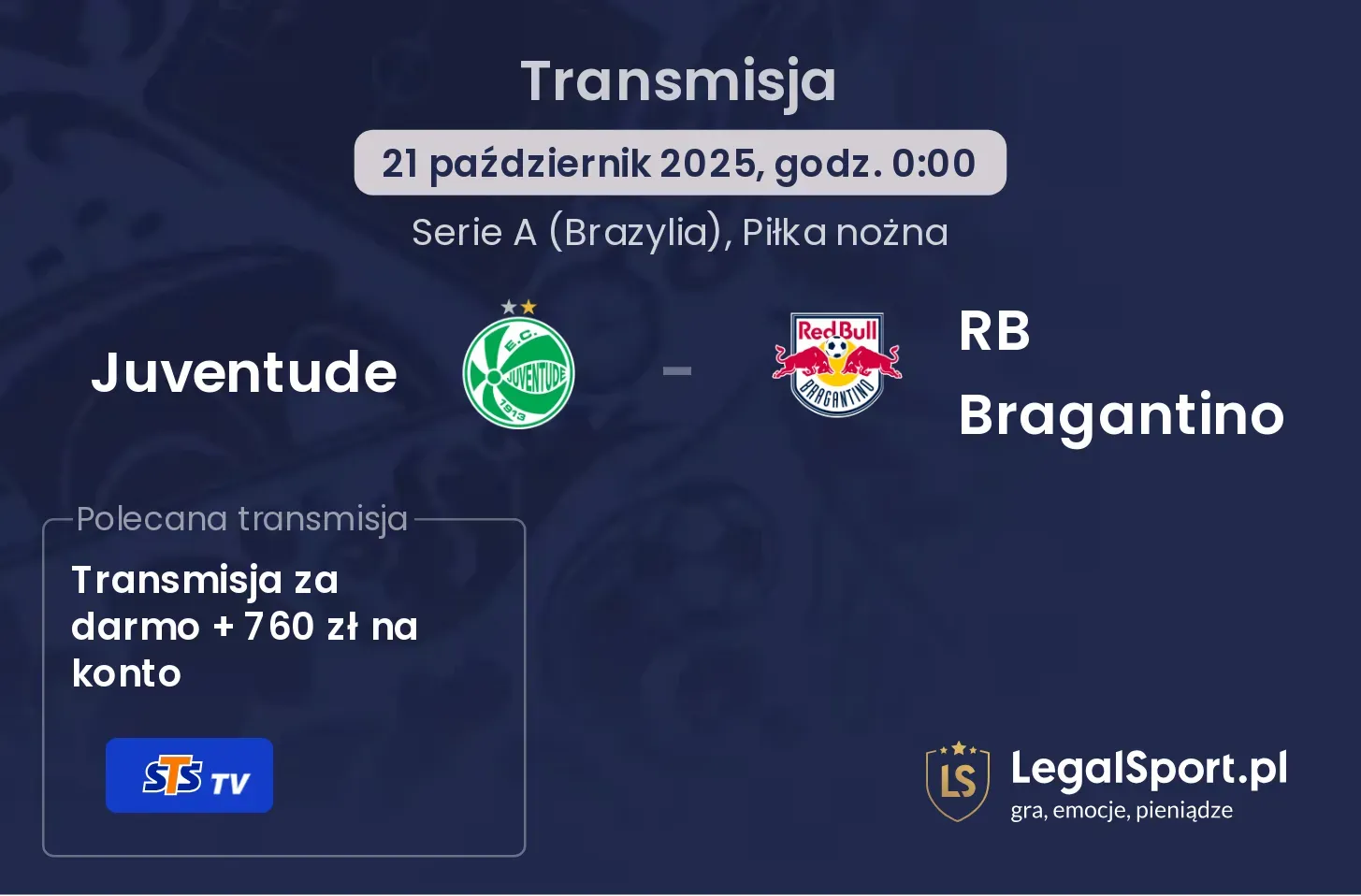 Transmisja

21 październik 2025, godz. 0:00

Serie A (Brazylia), Piłka nożna

Juventude

E.C. JUVENTUDE 1913

-

Red Bull BRAGANTINO

RB Bragantino

Polecana transmisja

Transmisja za darmo + 760 zł na konto

STS TV

LS LegalSport.pl
gra, emocje, pieniądze